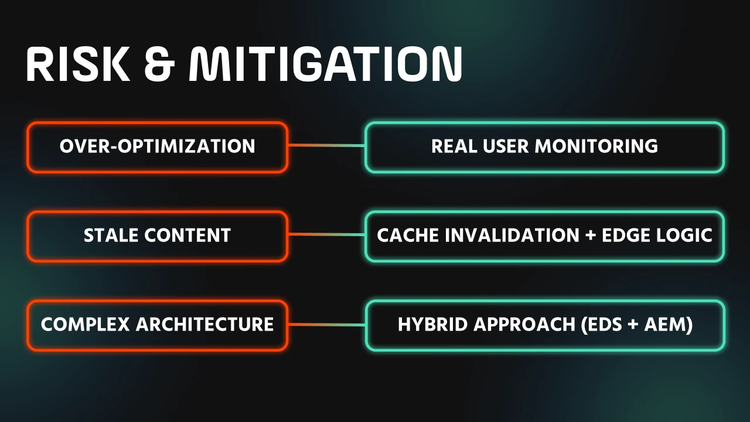 RISK & MITIGATION

OVER-OPTIMIZATION

REAL USER MONITORING

STALE CONTENT

CACHE INVALIDATION + EDGE LOGIC

COMPLEX ARCHITECTURE

HYBRID APPROACH (EDS + AEM)